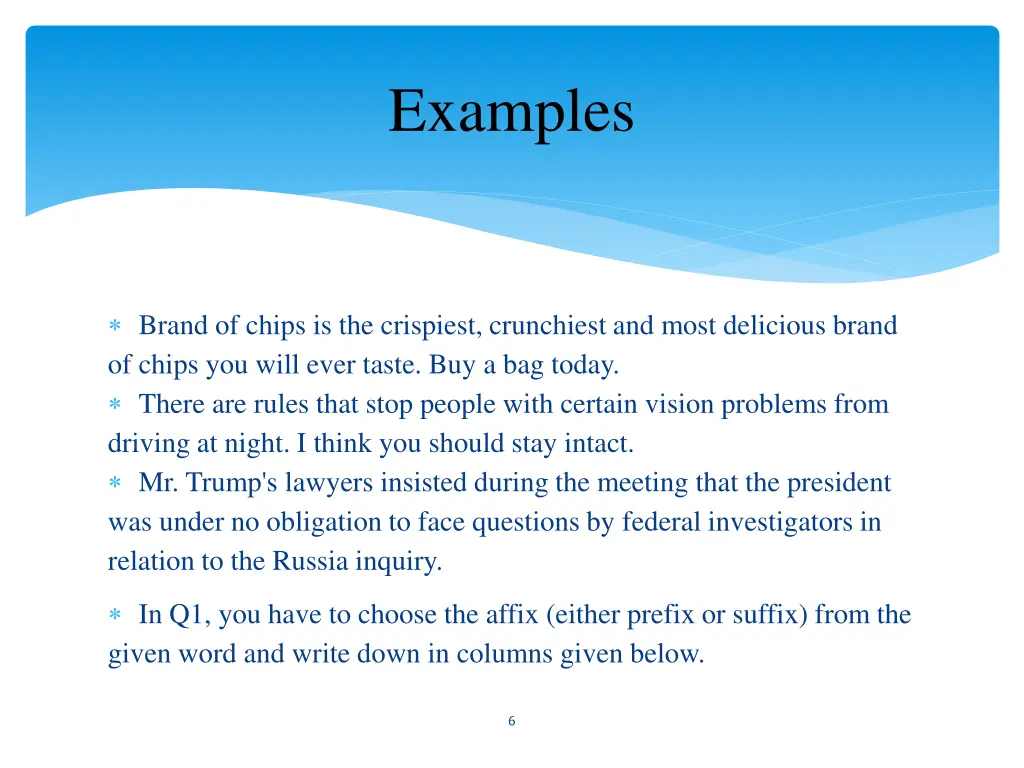 Examples

∗ Brand of chips is the crispiest, crunchiest and most delicious brand of chips you will ever taste. Buy a bag today.
∗ There are rules that stop people with certain vision problems from driving at night. I think you should stay intact.
∗ Mr. Trump's lawyers insisted during the meeting that the president was under no obligation to face questions by federal investigators in relation to the Russia inquiry.

∗ In Q1, you have to choose the affix (either prefix or suffix) from the given word and write down in columns given below.

6